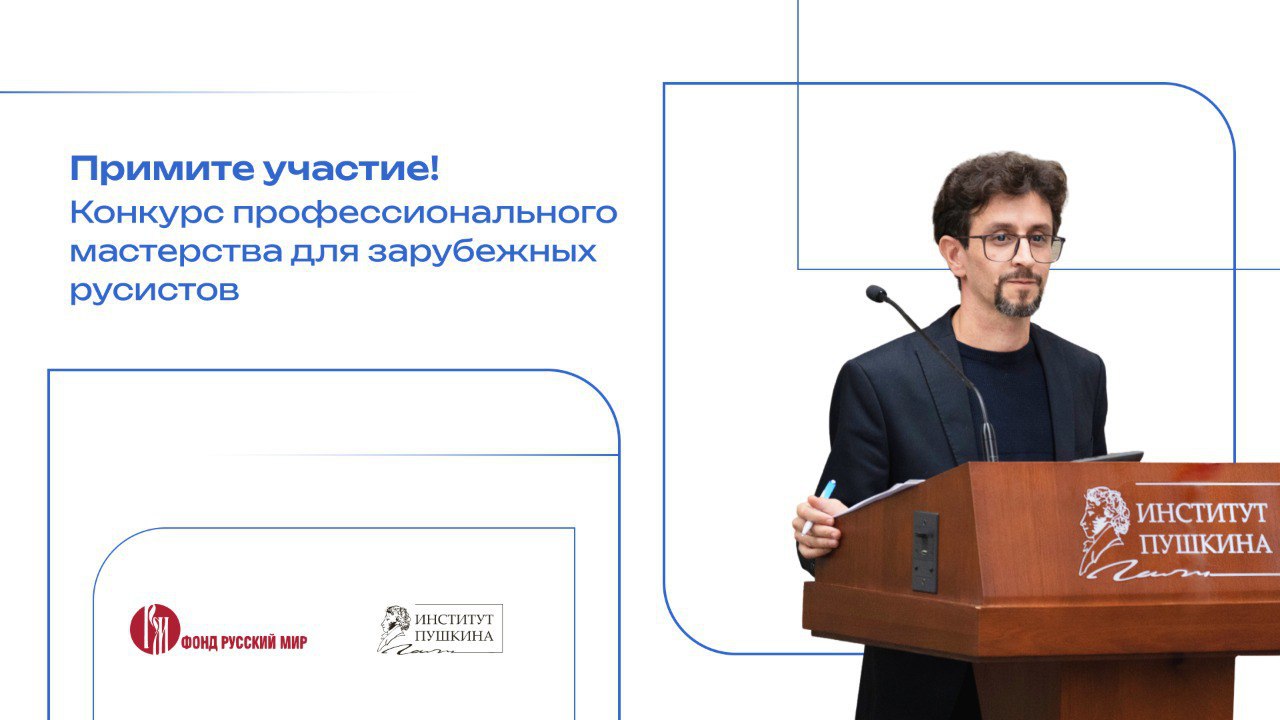 Примите участие!
Конкурс профессионального мастерства для зарубежных русистов

ФОНД РУССКИЙ МИР

ИНСТИТУТ ПУШКИНА

ИНСТИТУТ ПУШКИНА